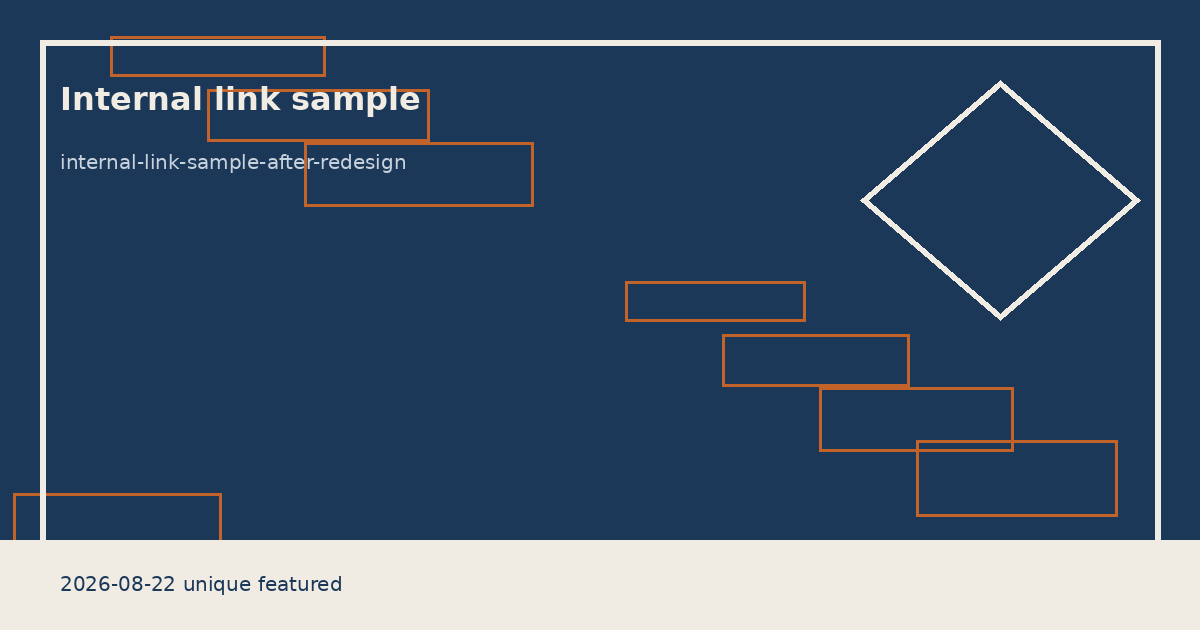 Internal link sample

internal-link-sample-after-redesign

2026-08-22 unique featured